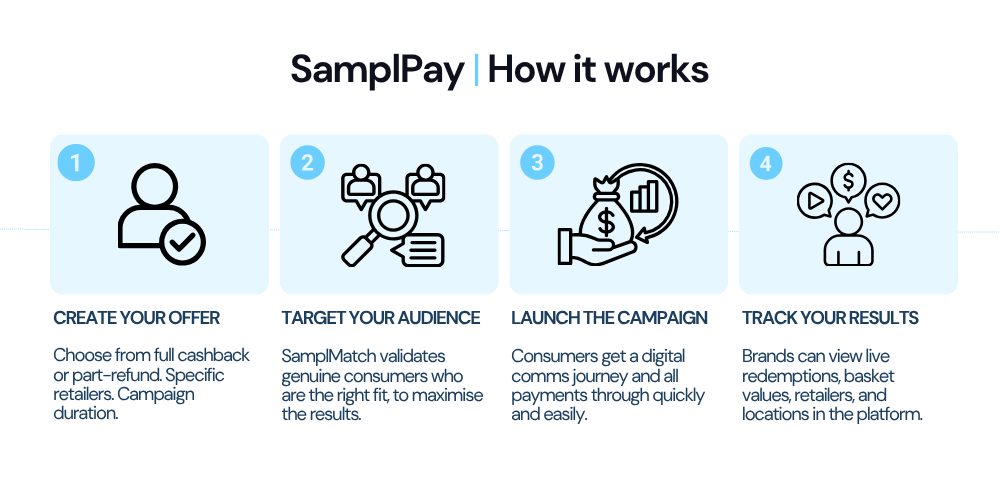 SamplPay | How it works

1

CREATE YOUR OFFER

Choose from full cashback or part-refund. Specific retailers. Campaign duration.

2

TARGET YOUR AUDIENCE

SamplMatch validates genuine consumers who are the right fit, to maximise the results.

3

$

LAUNCH THE CAMPAIGN

Consumers get a digital comms journey and all payments through quickly and easily.

4

$

TRACK YOUR RESULTS

Brands can view live redemptions, basket values, retailers, and locations in the platform.